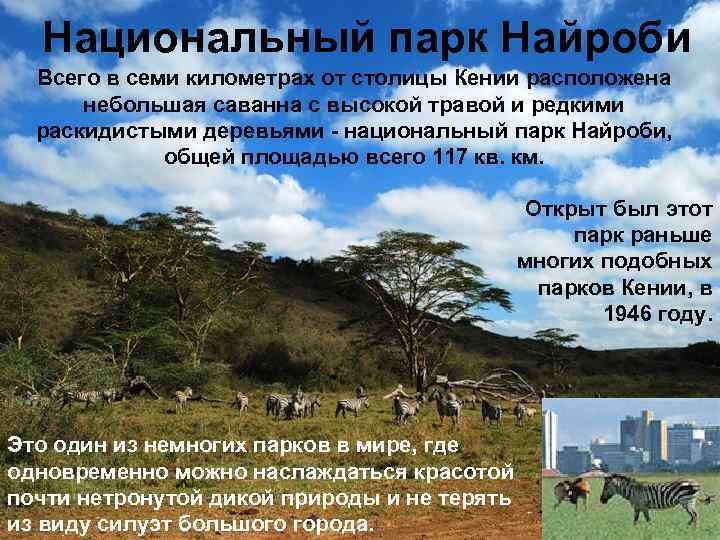 Национальный парк Найроби

Всего в семи километрах от столицы Кении расположена небольшая саванна с высокой травой и редкими раскидистыми деревьями - национальный парк Найроби, общей площадью всего 117 кв. км.

Открыт был этот парк раньше многих подобных парков Кении, в 1946 году.

Это один из немногих парков в мире, где одновременно можно наслаждаться красотой почти нетронутой дикой природы и не терять из виду силуэт большого города.